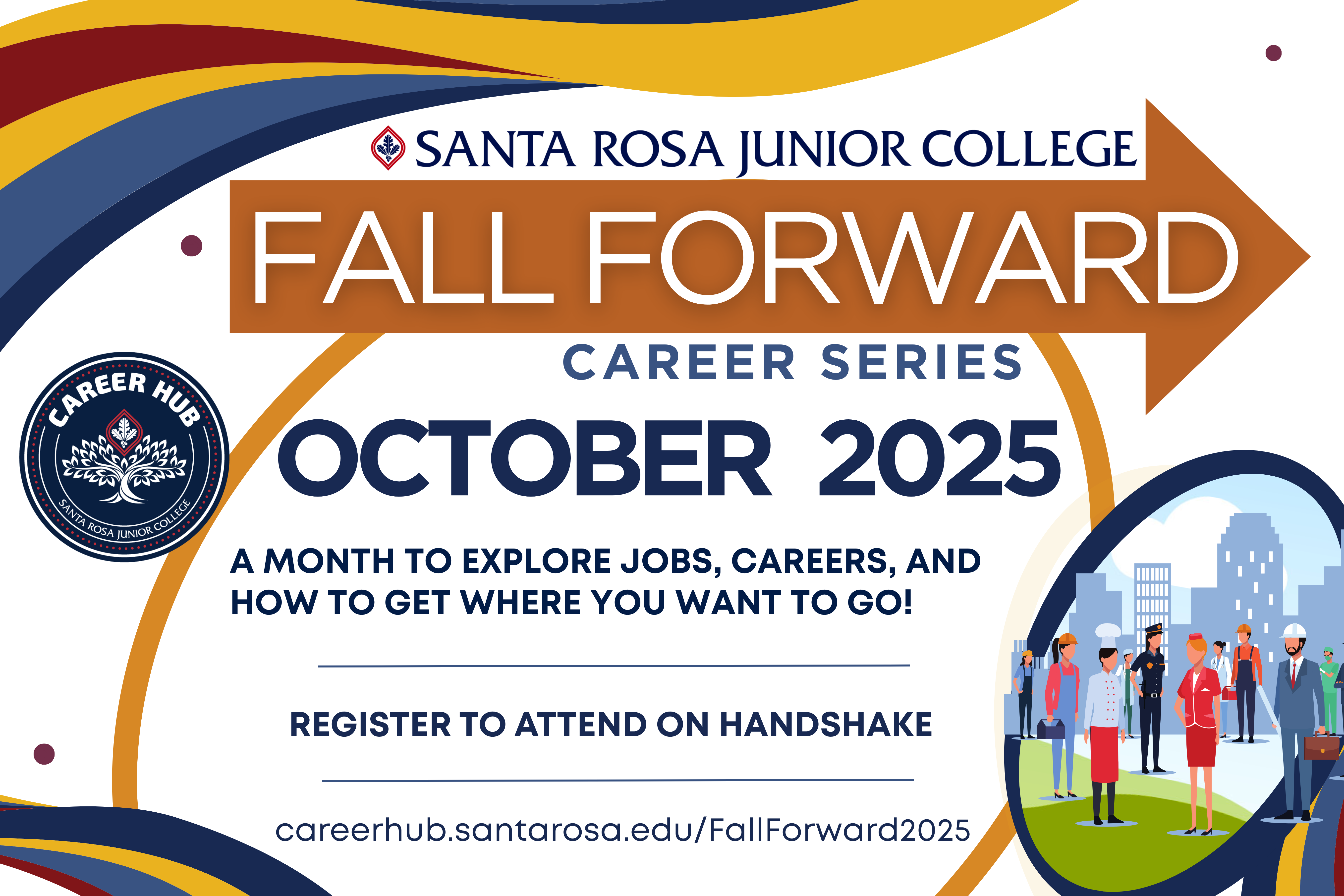 SANTA ROSA JUNIOR COLLEGE

FALL FORWARD

CAREER SERIES

CAREER HUB

SANTA ROSA JUNIOR COLLEGE

OCTOBER 2025

A MONTH TO EXPLORE JOBS, CAREERS, AND HOW TO GET WHERE YOU WANT TO GO!

REGISTER TO ATTEND ON HANDSHAKE

careerhub.santarosa.edu/FallForward2025